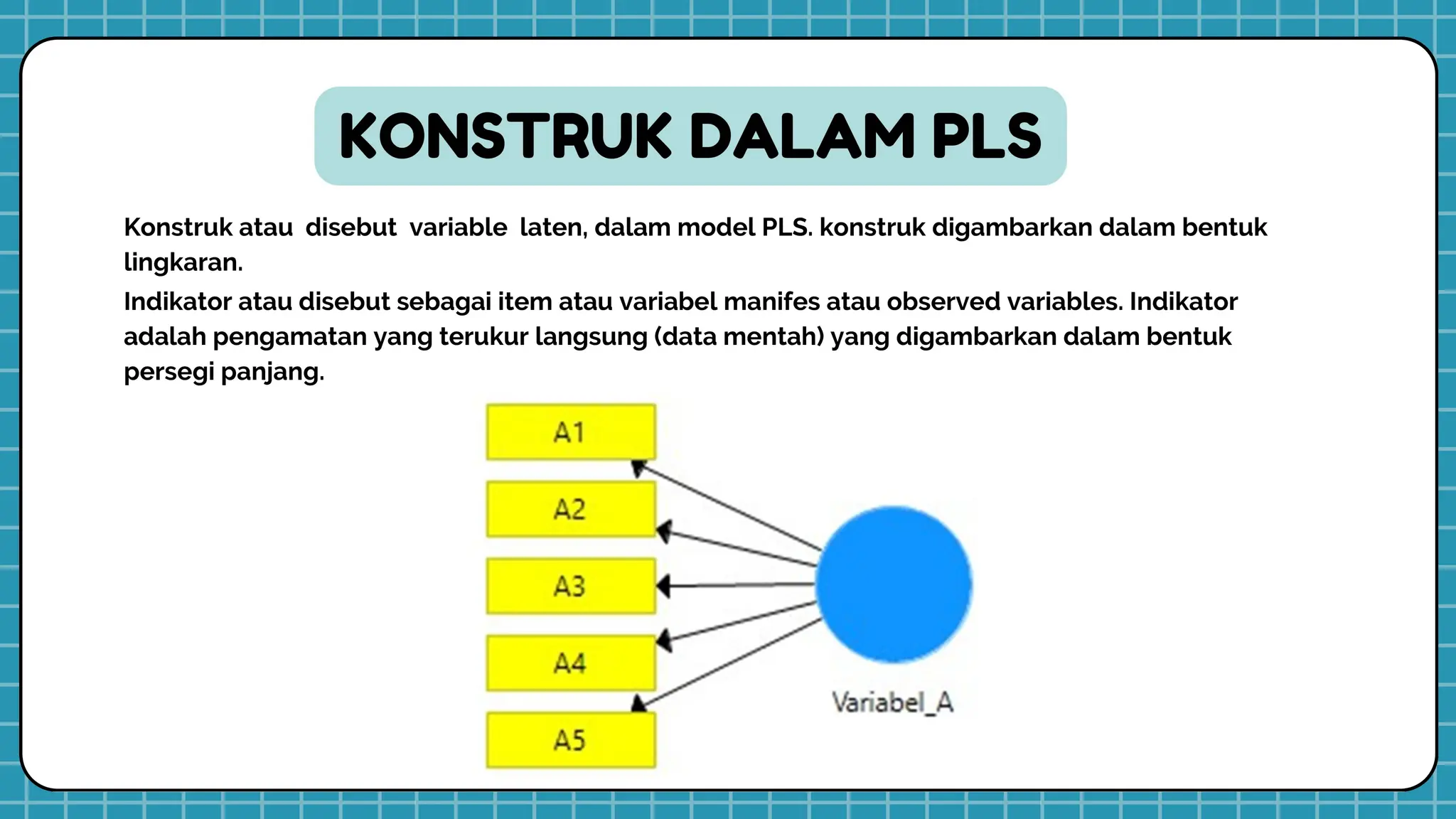 KONSTRUK DALAM PLS

Konstruk atau disebut variable laten, dalam model PLS. konstruk digambarkan dalam bentuk lingkaran.

Indikator atau disebut sebagai item atau variabel manifes atau observed variables. Indikator adalah pengamatan yang terukur langsung (data mentah) yang digambarkan dalam bentuk persegi panjang.

A1

A2

A3

A4

A5

Variabel_A